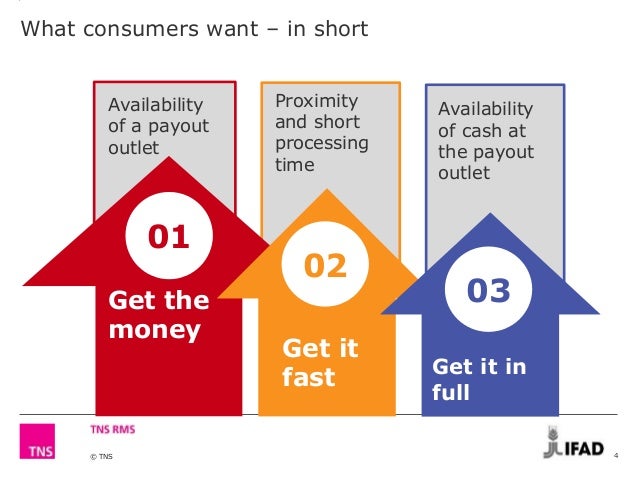 What consumers want – in short

Availability of a payout outlet

01

Get the money

Proximity and short processing time

02

Get it fast

Availability of cash at the payout outlet

03

Get it in full

TNS

TNS RMS

© TNS

IFAD

4